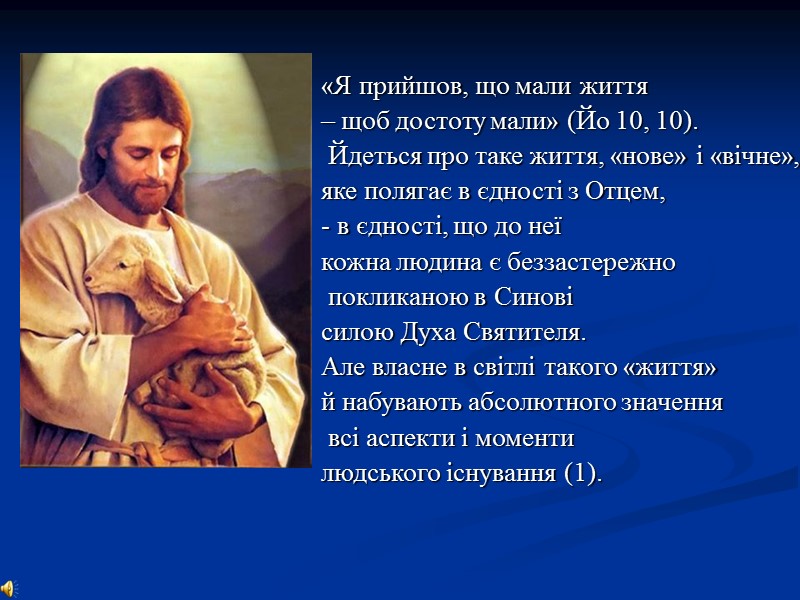 «Я прийшов, що мали життя – щоб достоту мали» (Йо 10, 10).
Йдеться про таке життя, «нове» і «вічне», яке полягає в єдності з Отцем, - в єдності, що до неї кожна людина є беззастережно покликаною в Синові силою Духа Святителя.
Але власне в світлі такого «життя» й набувають абсолютного значення всі аспекти і моменти людського існування (1).